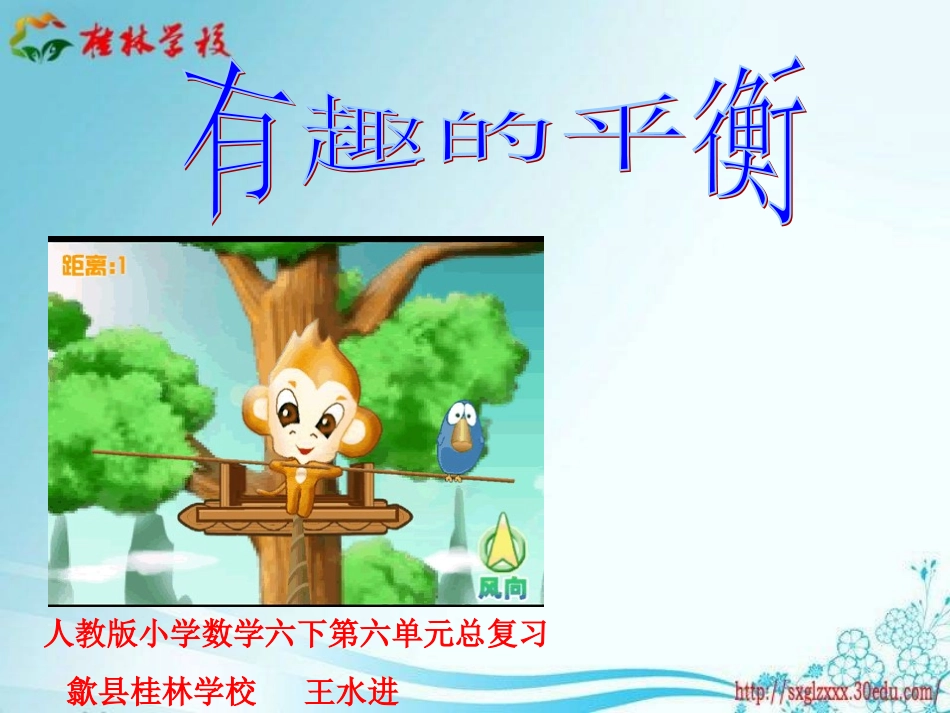 桂林学校

有趣的平衡

距离:1

风向

人教版小学数学六下第六单元总复习

歙县桂林学校　王水进

http://sxglzxxx.30edu.com/